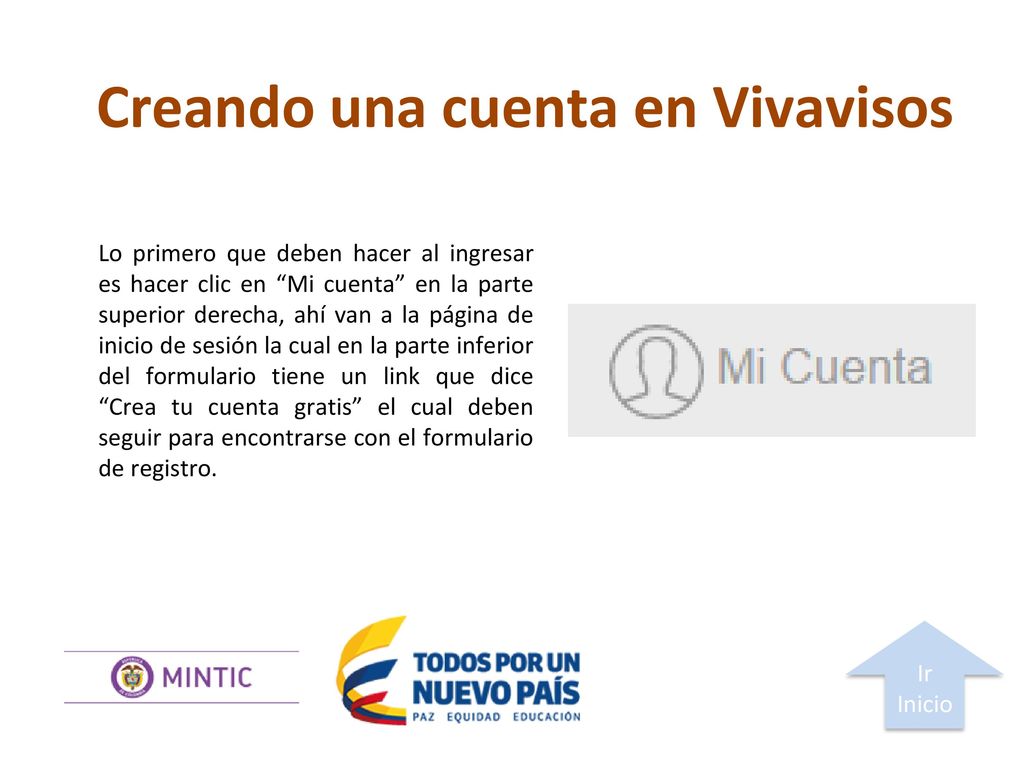 Creando una cuenta en Vivavisos

Lo primero que deben hacer al ingresar es hacer clic en “Mi cuenta” en la parte superior derecha, ahí van a la página de inicio de sesión la cual en la parte inferior del formulario tiene un link que dice “Crea tu cuenta gratis” el cual deben seguir para encontrarse con el formulario de registro.

Mi Cuenta

MINTIC

TODOS POR UN NUEVO PAÍS
PAZ EQUIDAD EDUCACIÓN

Ir Inicio